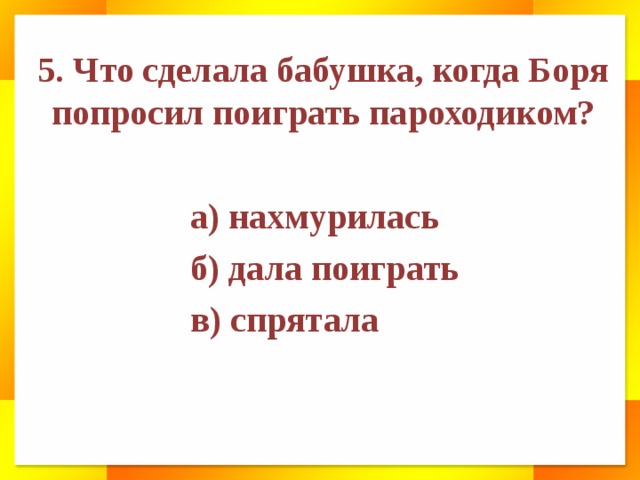 5. Что сделала бабушка, когда Боря попросил поиграть пароходиком?

а) нахмурилась

б) дала поиграть

в) спрятала